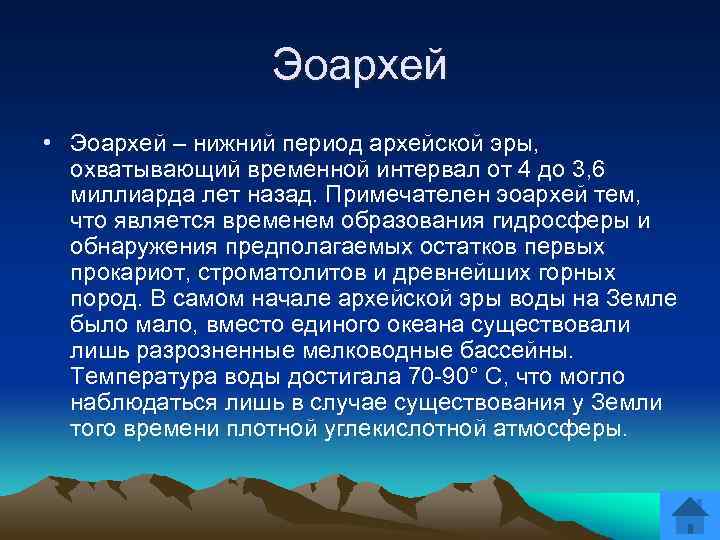 Эоархей

• Эоархей – нижний период архейской эры, охватывающий временной интервал от 4 до 3,6 миллиарда лет назад. Примечателен эоархей тем, что является временем образования гидросферы и обнаружения предполагаемых остатков первых прокариот, строматолитов и древнейших горных пород. В самом начале архейской эры воды на Земле было мало, вместо единого океана существовали лишь разрозненные мелководные бассейны. Температура воды достигала 70-90° С, что могло наблюдаться лишь в случае существования у Земли того времени плотной углекислотной атмосферы.